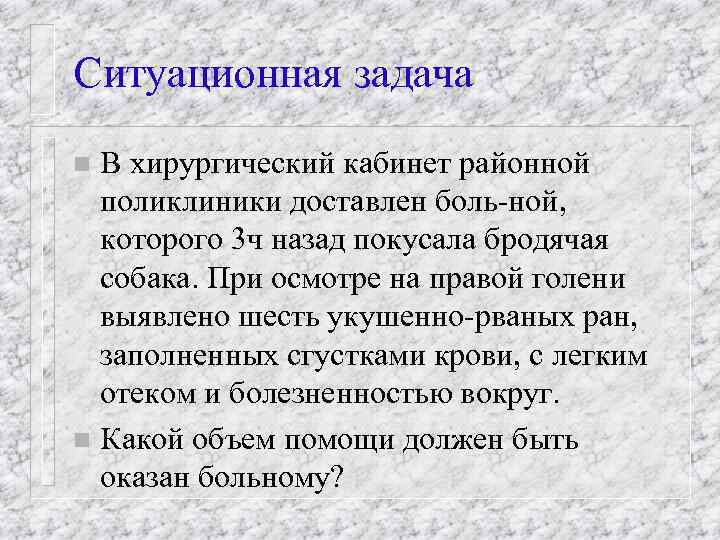 Ситуационная задача

В хирургический кабинет районной поликлиники доставлен боль-ной, которого 3ч назад покусала бродячая собака. При осмотре на правой голени выявлено шесть укушенно-рваных ран, заполненных сгустками крови, с легким отеком и болезненностью вокруг.

Какой объем помощи должен быть оказан больному?